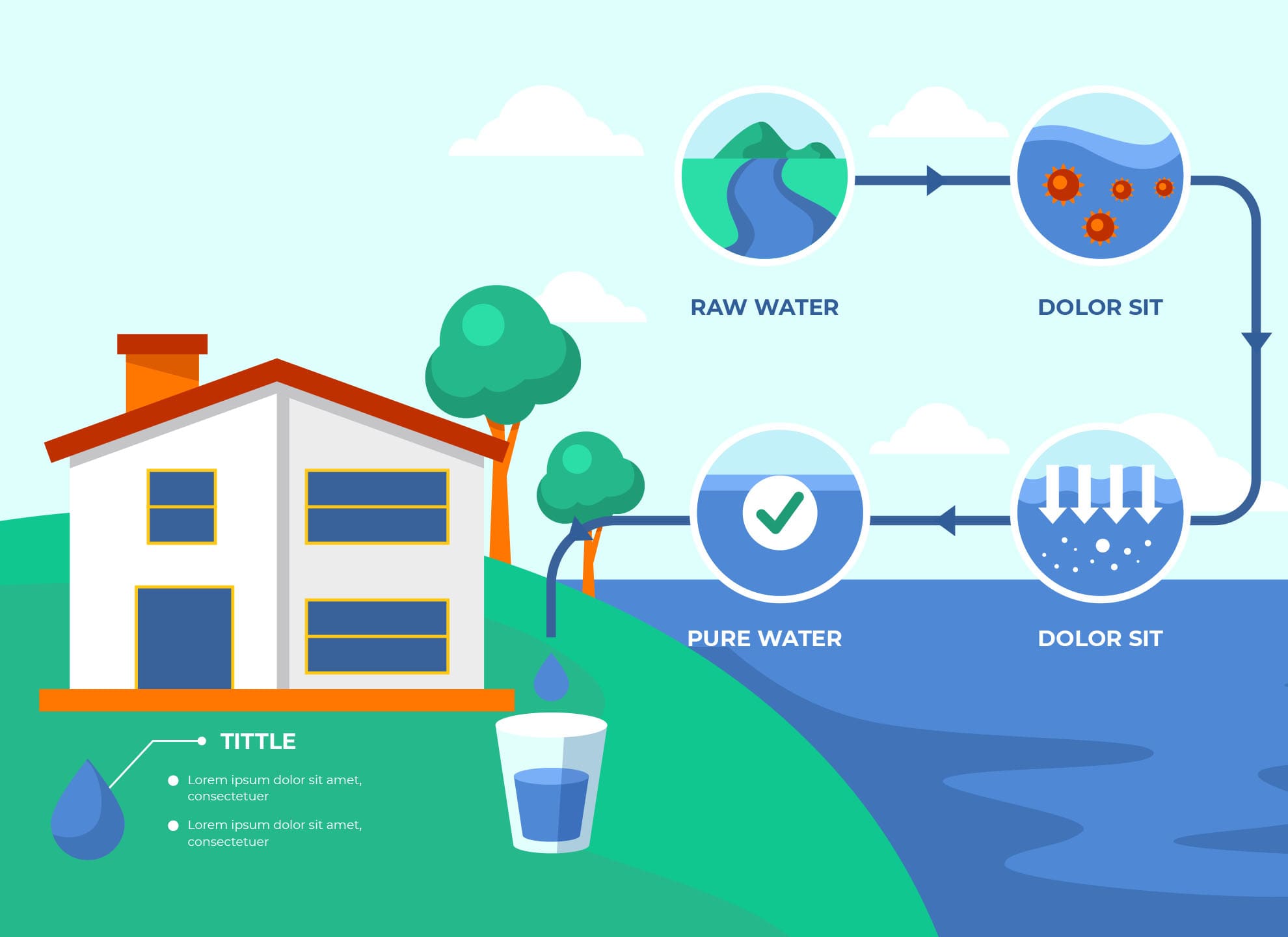 RAW WATER

DOLOR SIT

PURE WATER

DOLOR SIT

TITTLE

Lorem ipsum dolor sit amet, consectetuer

Lorem ipsum dolor sit amet, consectetuer